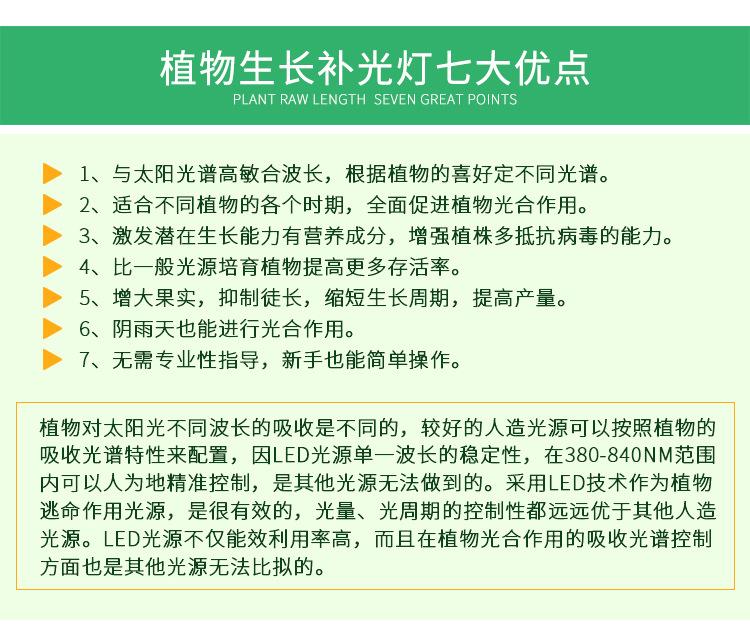 植物生长补光灯七大优点
PLANT RAW LENGTH SEVEN GREAT POINTS

1、与太阳光谱高敏合波长，根据植物的喜好定不同光谱。
2、适合不同植物的各个时期，全面促进植物光合作用。
3、激发潜在生长能力有营养成分，增强植株多抵抗病毒的能力。
4、比一般光源培育植物提高更多存活率。
5、增大果实，抑制徒长，缩短生长周期，提高产量。
6、阴雨天也能进行光合作用。
7、无需专业性指导，新手也能简单操作。

植物对太阳光不同波长的吸收是不同的，较好的人造光源可以按照植物的吸收光谱特性来配置，因LED光源单一波长的稳定性，在380-840NM范围内可以人为地精准控制，是其他光源无法做到的。采用LED技术作为植物逃命作用光源，是很有效的，光量、光周期的控制性都远远优于其他人造光源。LED光源不仅能效利用率高，而且在植物光合作用的吸收光谱控制方面也是其他光源无法比拟的。